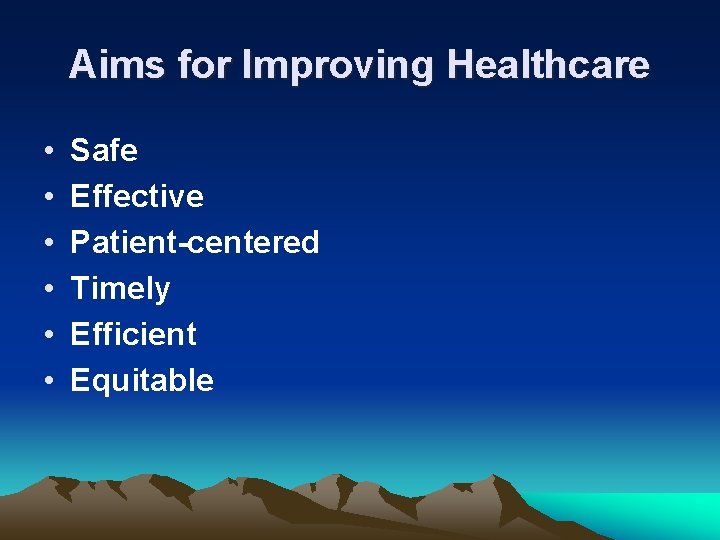 Aims for Improving Healthcare

• Safe
• Effective
• Patient-centered
• Timely
• Efficient
• Equitable